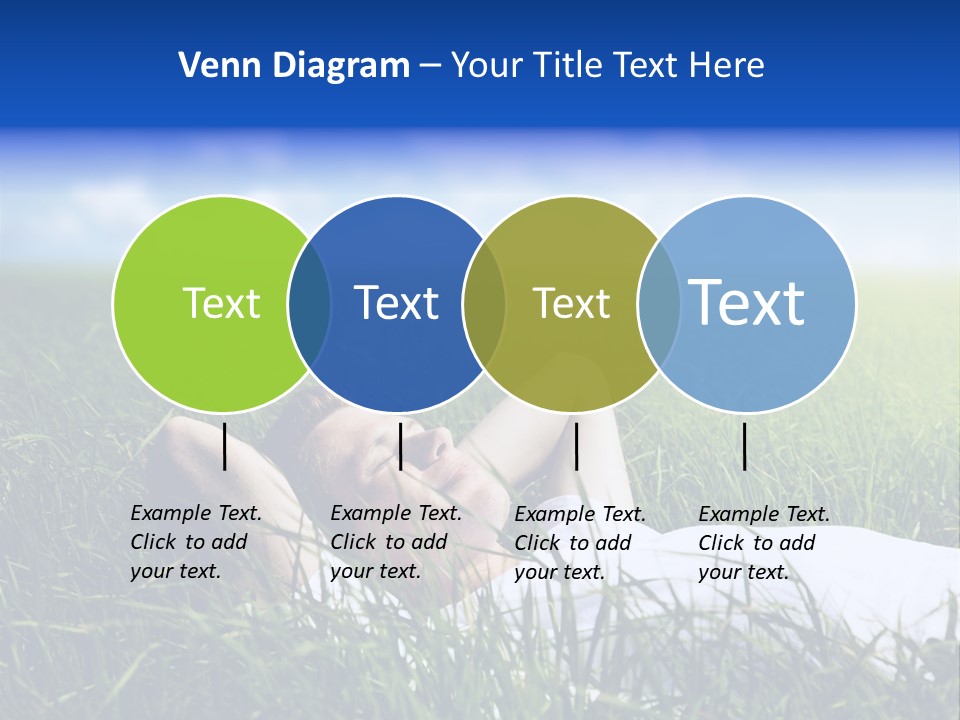 Venn Diagram – Your Title Text Here

Text

Text

Text

Text

Example Text. Click to add your text.

Example Text. Click to add your text.

Example Text. Click to add your text.

Example Text. Click to add your text.